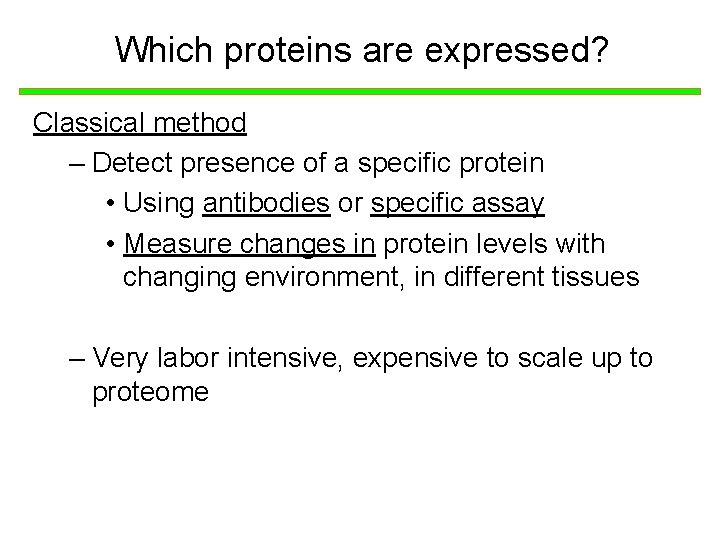 Which proteins are expressed?

Classical method

– Detect presence of a specific protein

• Using antibodies or specific assay

• Measure changes in protein levels with changing environment, in different tissues

– Very labor intensive, expensive to scale up to proteome